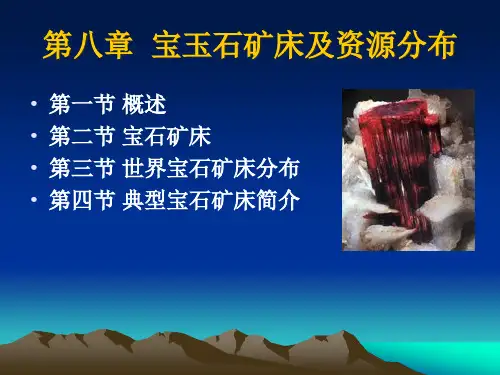 第八章 宝玉石矿床及资源分布

• 第一节 概述
• 第二节 宝石矿床
• 第三节 世界宝石矿床分布
• 第四节 典型宝石矿床简介